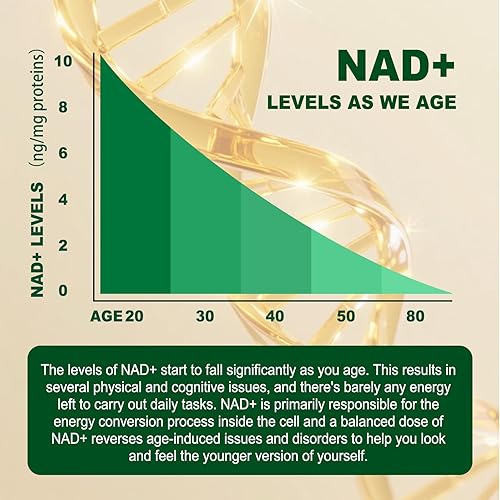 NAD+
LEVELS AS WE AGE

NAD+ LEVELS (ng/mg proteins)

10
8
6
4
2
0

AGE 20
30
40
50
80

The levels of NAD+ start to fall significantly as you age. This results in several physical and cognitive issues, and there's barely any energy left to carry out daily tasks. NAD+ is primarily responsible for the energy conversion process inside the cell and a balanced dose of NAD+ reverses age-induced issues and disorders to help you look and feel the younger version of yourself.